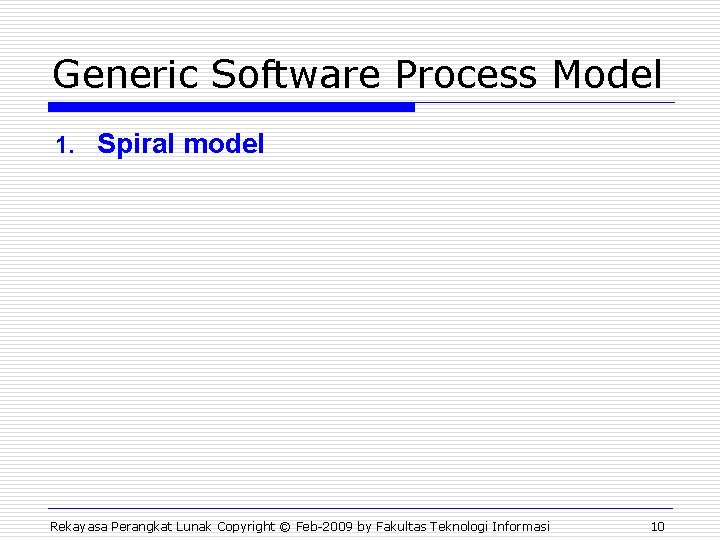 Generic Software Process Model

1. Spiral model

Rekayasa Perangkat Lunak Copyright © Feb-2009 by Fakultas Teknologi Informasi 10